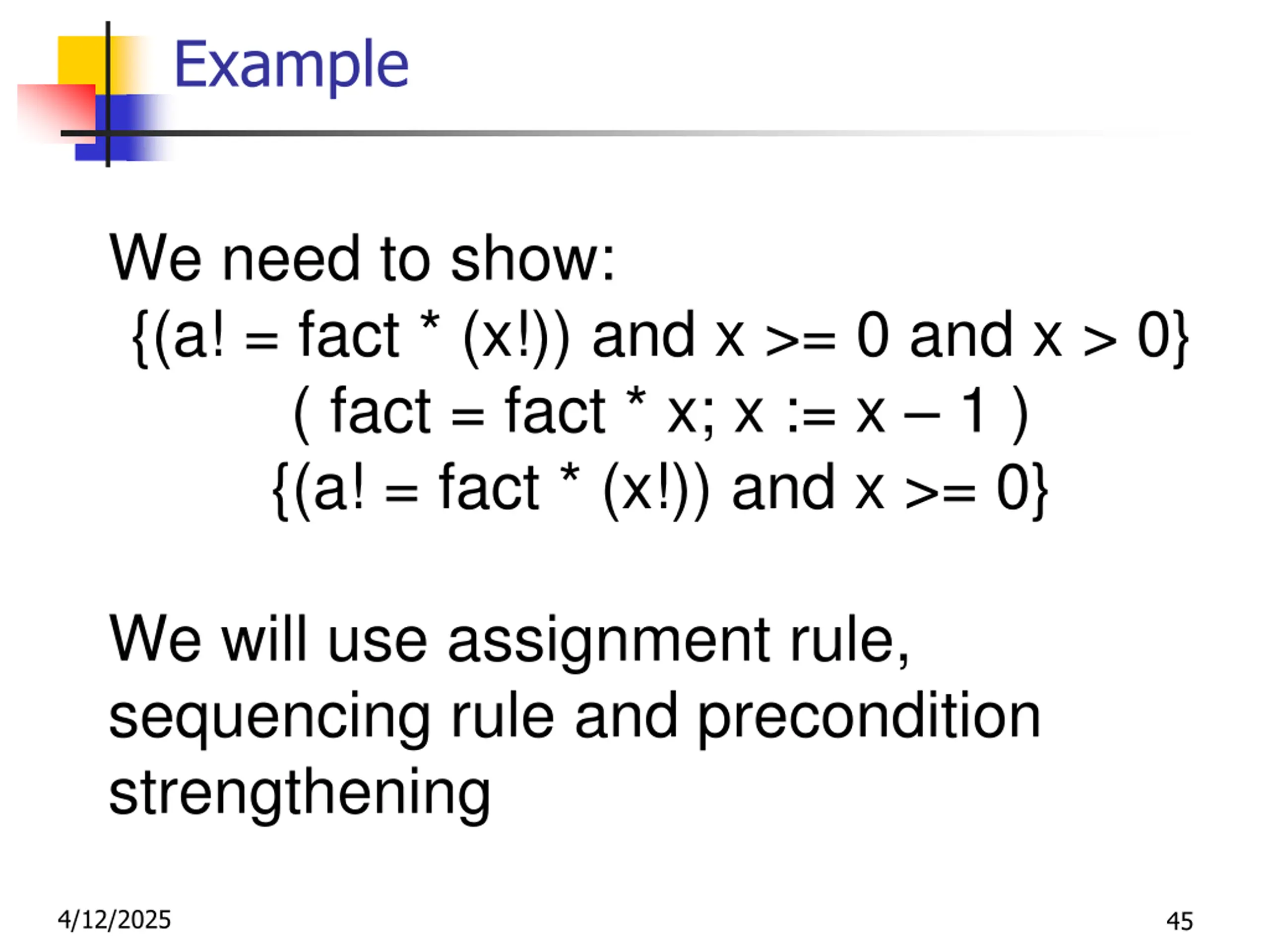 Example

We need to show:
{(a! = fact * (x!)) and x >= 0 and x > 0}
( fact = fact * x; x := x – 1 )
{(a! = fact * (x!)) and x >= 0}

We will use assignment rule, sequencing rule and precondition strengthening

4/12/2025

45